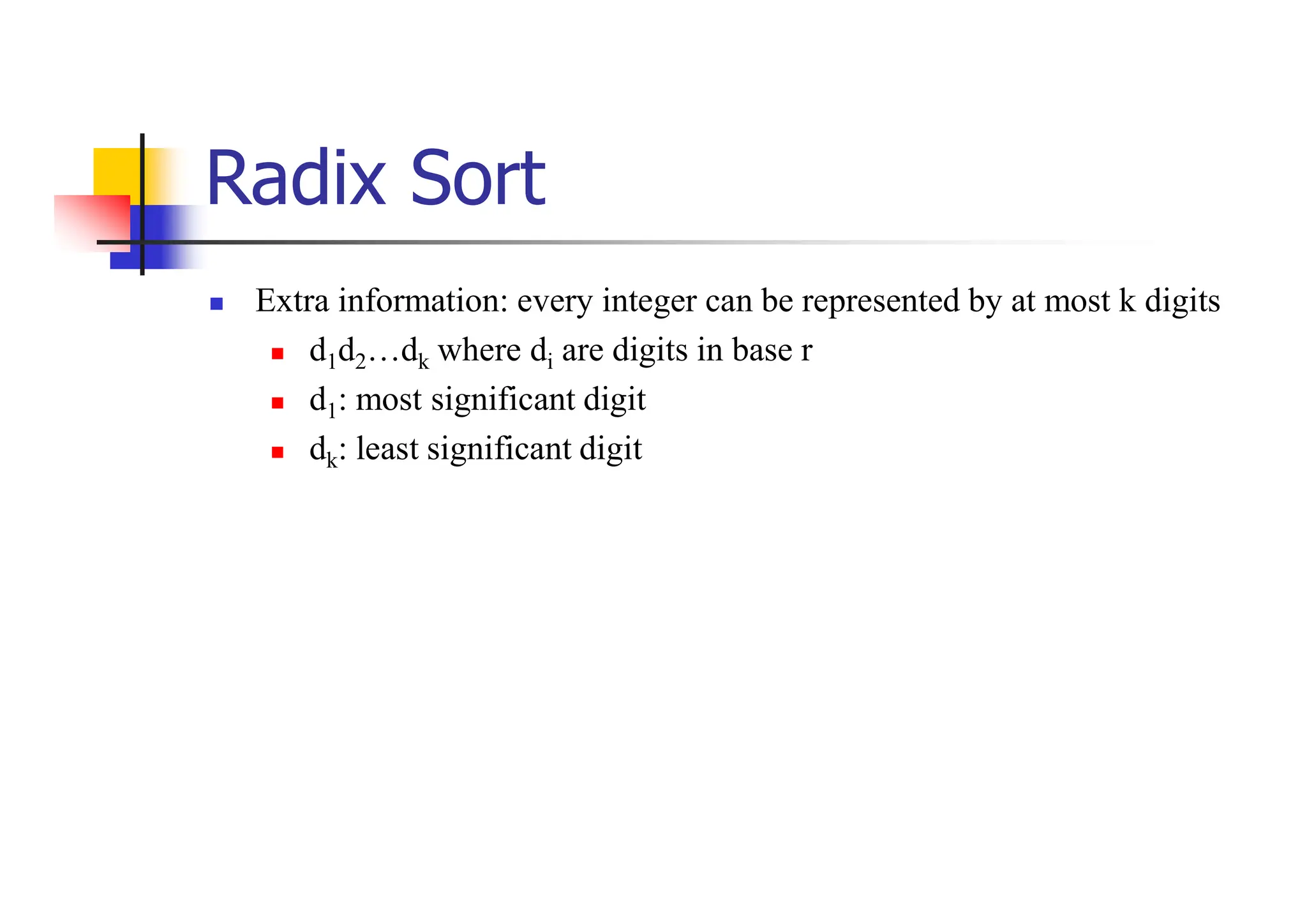 Radix Sort

- Extra information: every integer can be represented by at most k digits
  - $d_1d_2…d_k$ where $d_i$ are digits in base r
  - $d_1$: most significant digit
  - $d_k$: least significant digit